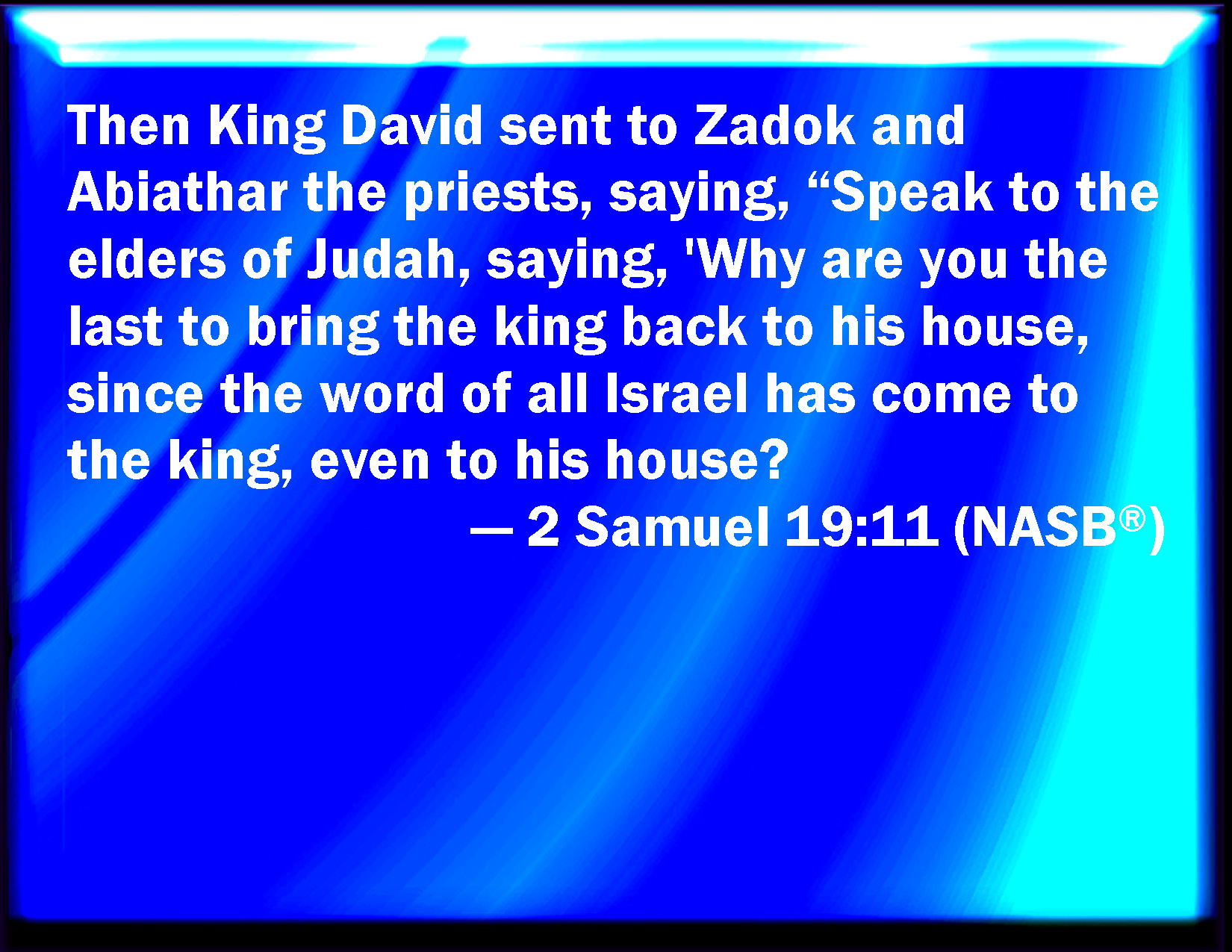 Then King David sent to Zadok and Abiathar the priests, saying, "Speak to the elders of Judah, saying, 'Why are you the last to bring the king back to his house, since the word of all Israel has come to the king, even to his house?

— 2 Samuel 19:11 (NASB®)